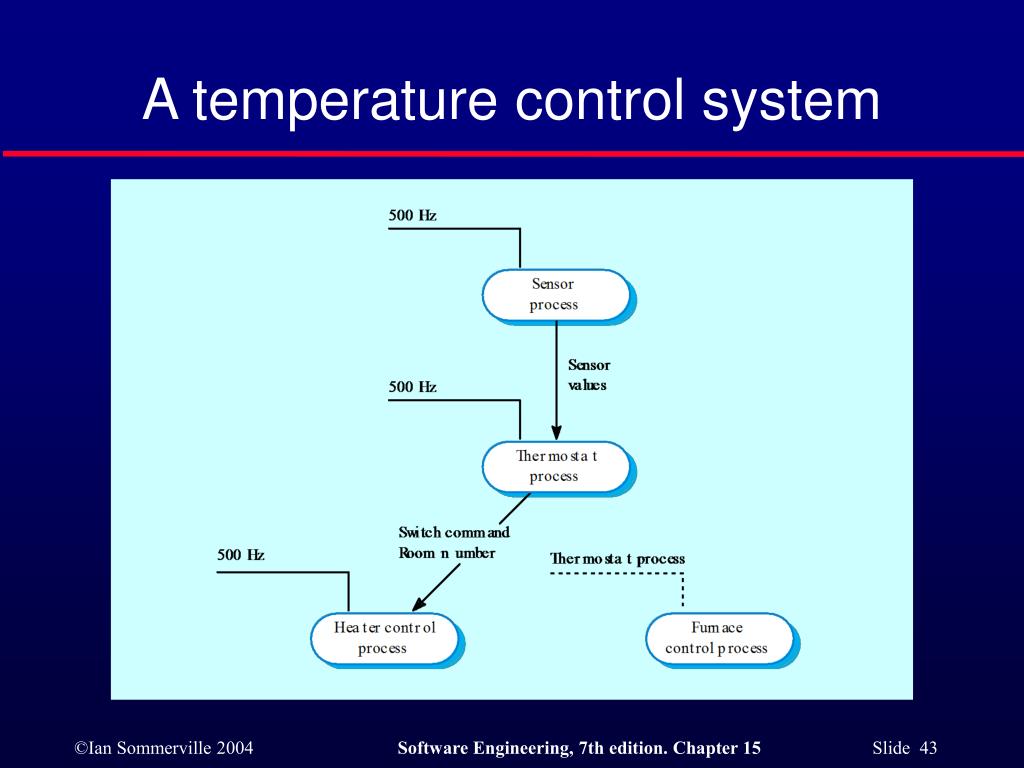 A temperature control system

500 Hz

Sensor process

Sensor values

500 Hz

Thermostat process

Switch command
Room number

500 Hz

Thermostat process

Heater control process

Furnace control process

©Ian Sommerville 2004

Software Engineering, 7th edition. Chapter 15

Slide 43